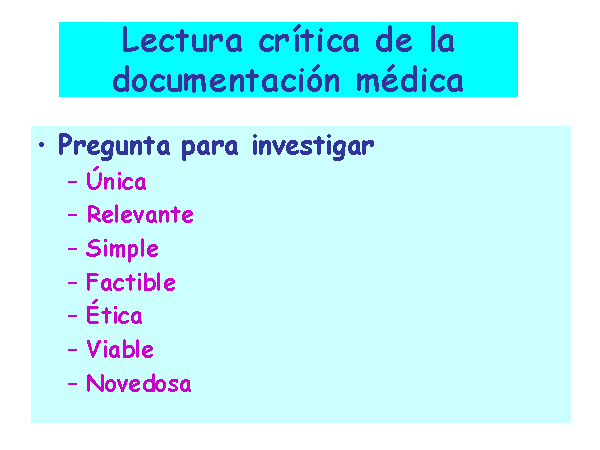 Lectura crítica de la documentación médica

• Pregunta para investigar
– Única
– Relevante
– Simple
– Factible
– Ética
– Viable
– Novedosa